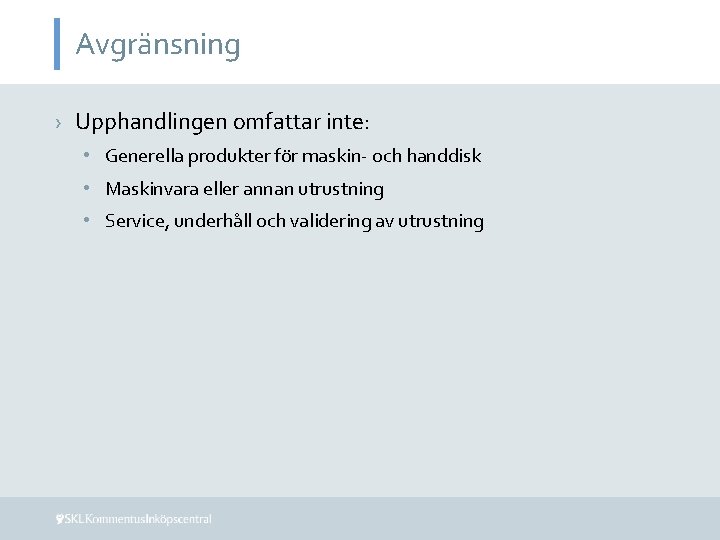 Avgränsning

› Upphandlingen omfattar inte:

• Generella produkter för maskin- och handdisk
• Maskinvara eller annan utrustning
• Service, underhåll och validering av utrustning

SKL Kommentus Inköpscentral